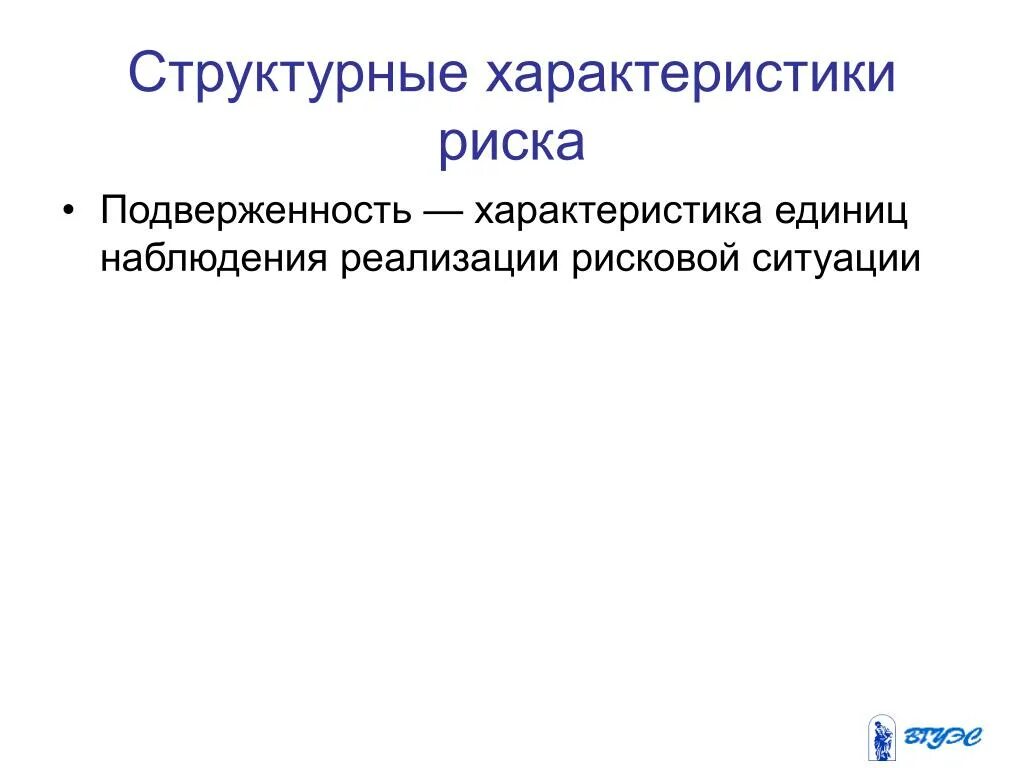 Структурные характеристики риска

• Подверженность — характеристика единиц наблюдения реализации рисковой ситуации

ВГУЭС